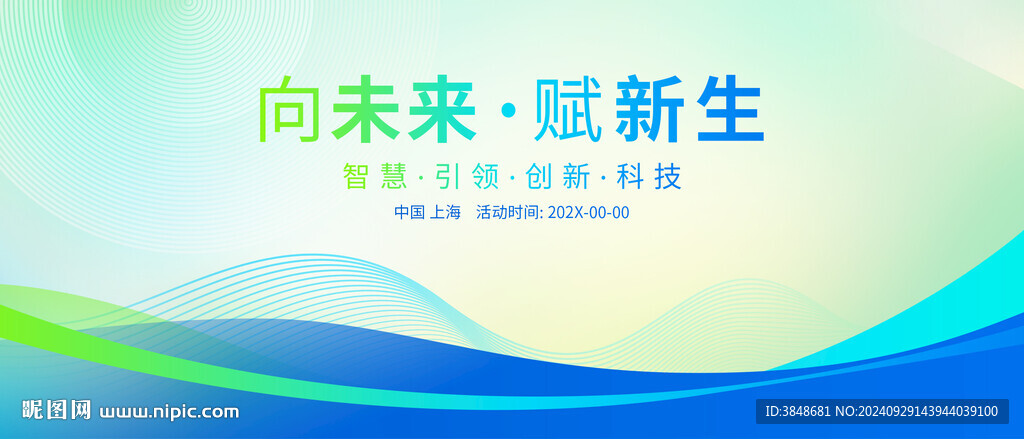 向未来·赋新生

智慧·引领·创新·科技

中国 上海 活动时间: 202X-00-00

昵图网 www.nipic.com

ID:3848681 NO:20240929143944039100